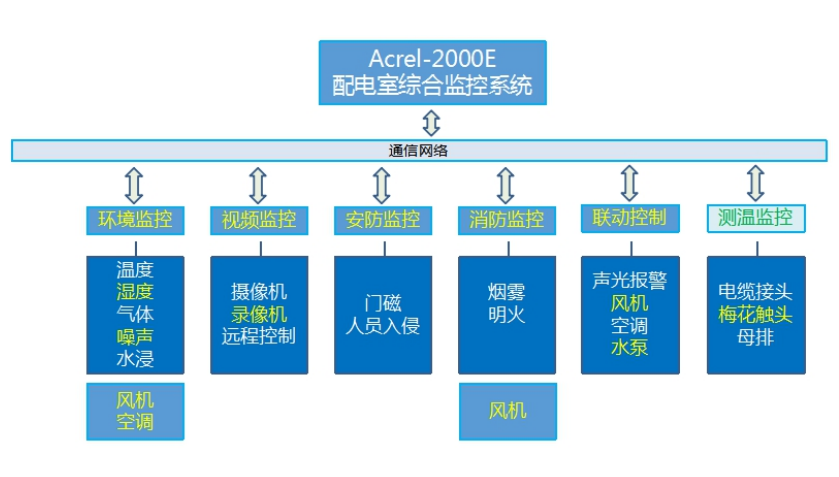 Acrel-2000E
配电室综合监控系统

通信网络

环境监控

温度
湿度
气体
噪声
水浸

风机
空调

视频监控

摄像机
录像机
远程控制

安防监控

门磁
人员入侵

消防监控

烟雾
明火

风机

联动控制

声光报警
风机
空调
水泵

测温监控

电缆接头
梅花触头
母排